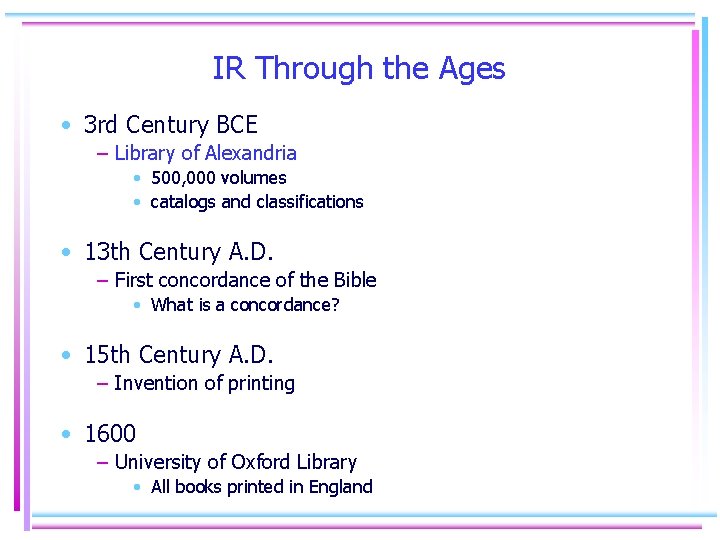 IR Through the Ages

• 3rd Century BCE
  – Library of Alexandria
    • 500,000 volumes
    • catalogs and classifications

• 13th Century A.D.
  – First concordance of the Bible
    • What is a concordance?

• 15th Century A.D.
  – Invention of printing

• 1600
  – University of Oxford Library
    • All books printed in England